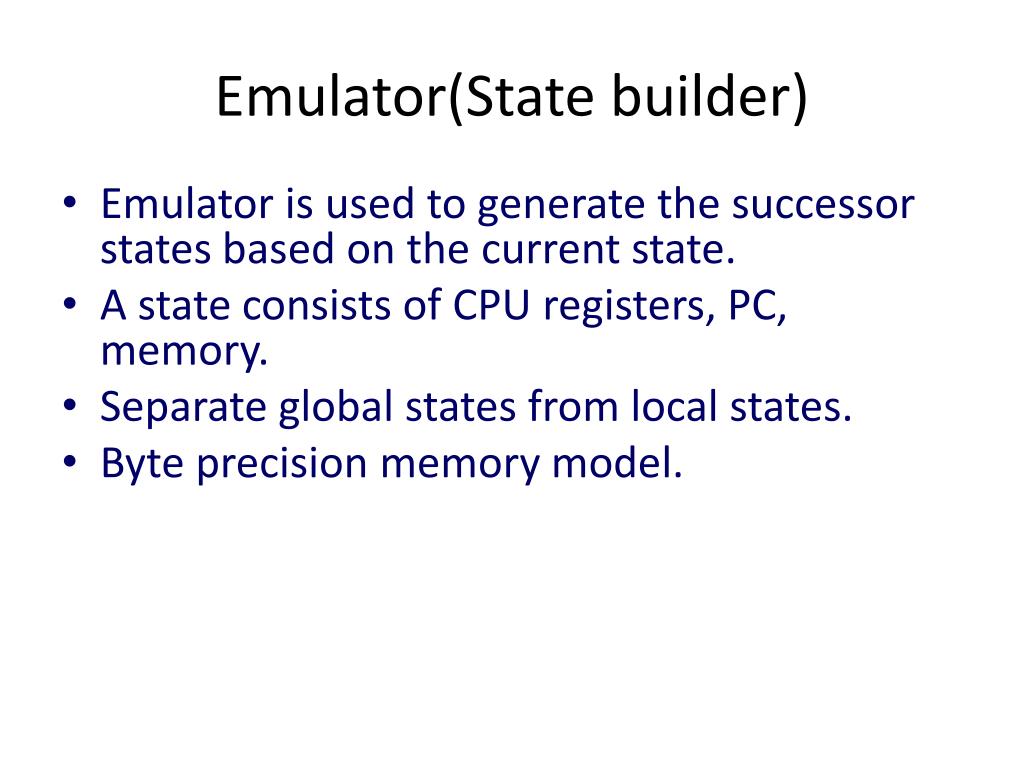 Emulator(State builder)

• Emulator is used to generate the successor states based on the current state.
• A state consists of CPU registers, PC, memory.
• Separate global states from local states.
• Byte precision memory model.